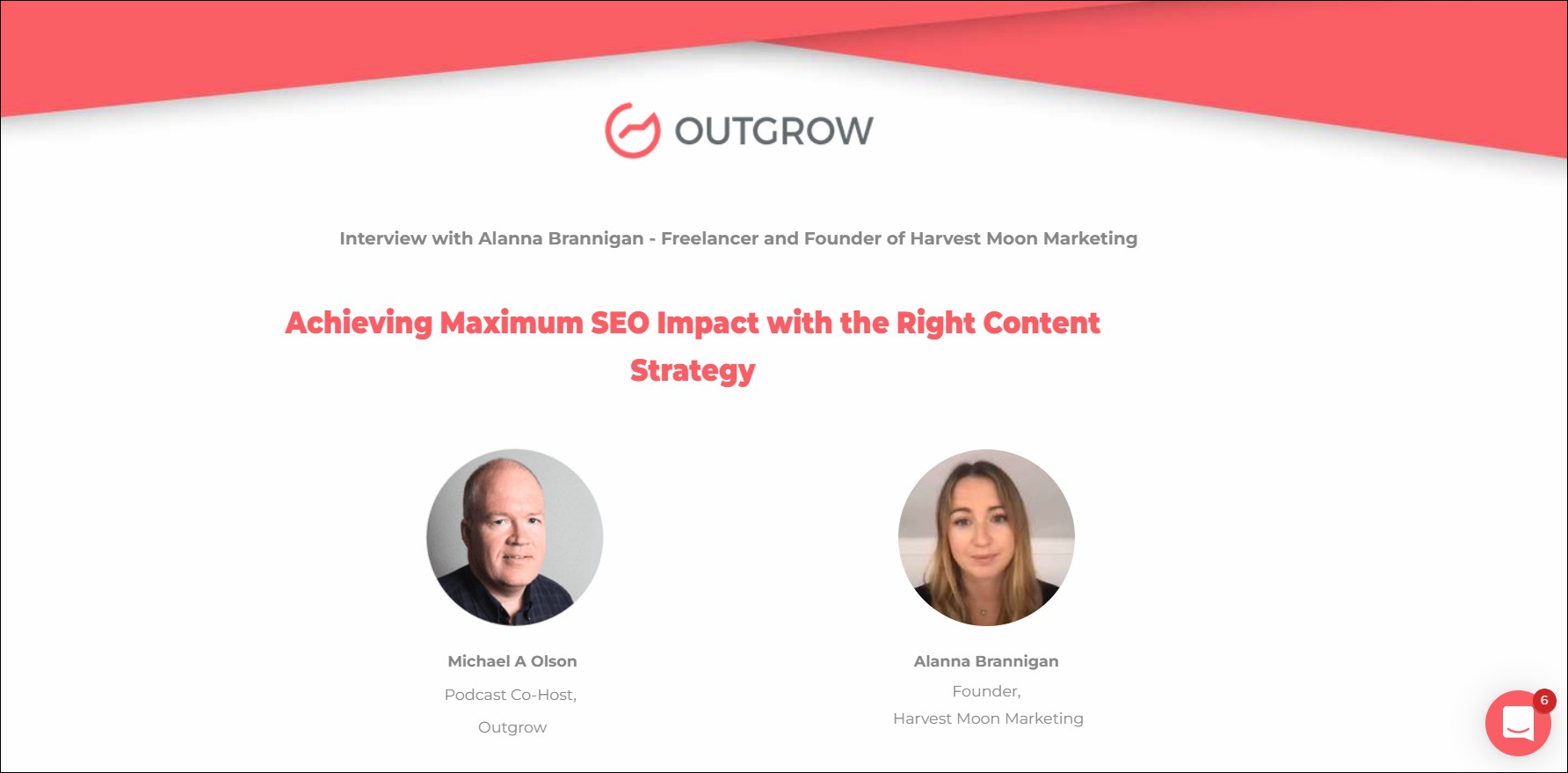 OUTGROW

Interview with Alanna Brannigan - Freelancer and Founder of Harvest Moon Marketing

Achieving Maximum SEO Impact with the Right Content Strategy

Michael A Olson

Podcast Co-Host,

Outgrow

Alanna Brannigan

Founder,

Harvest Moon Marketing

6